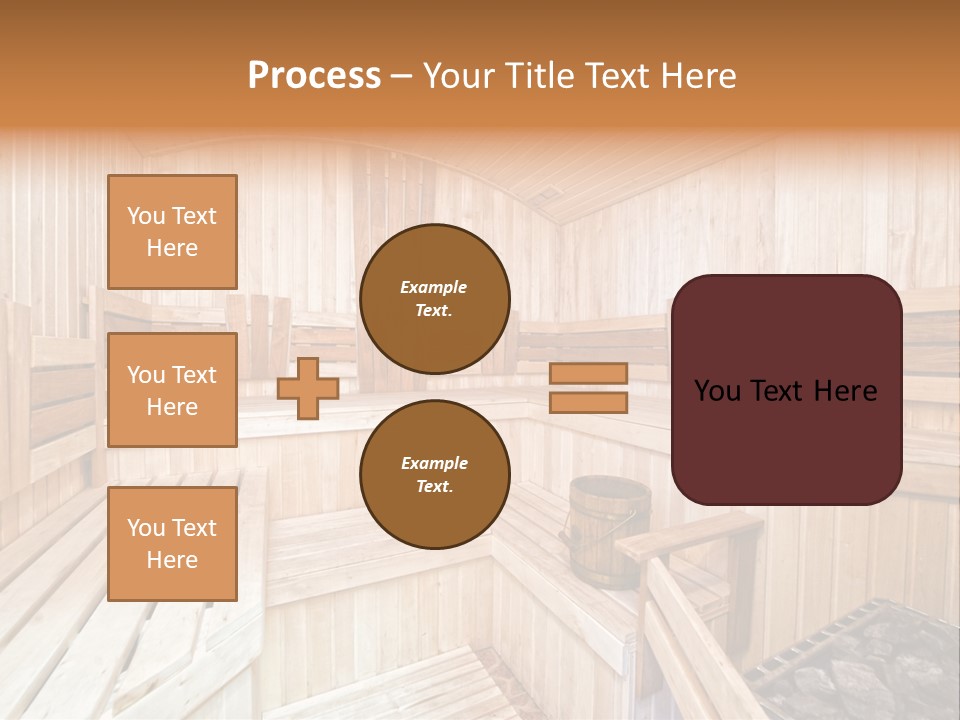 Process – Your Title Text Here

You Text Here

You Text Here

You Text Here

Example Text.

Example Text.

You Text Here